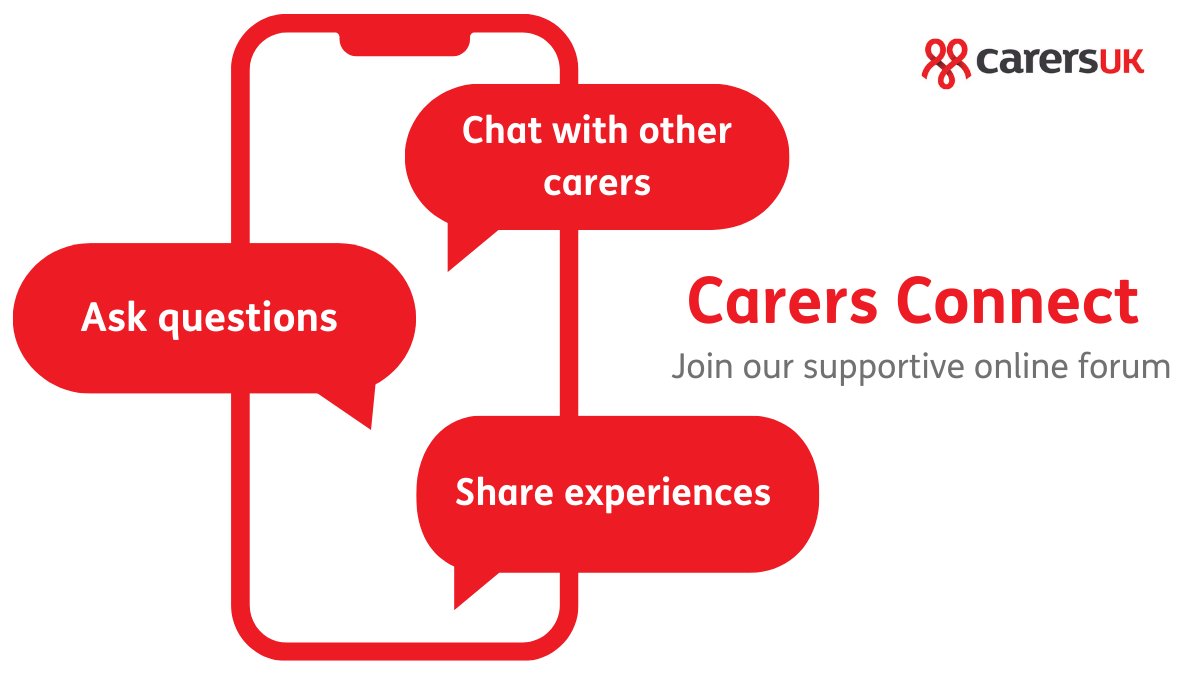 carersUK

Chat with other carers

Ask questions

Share experiences

Carers Connect

Join our supportive online forum